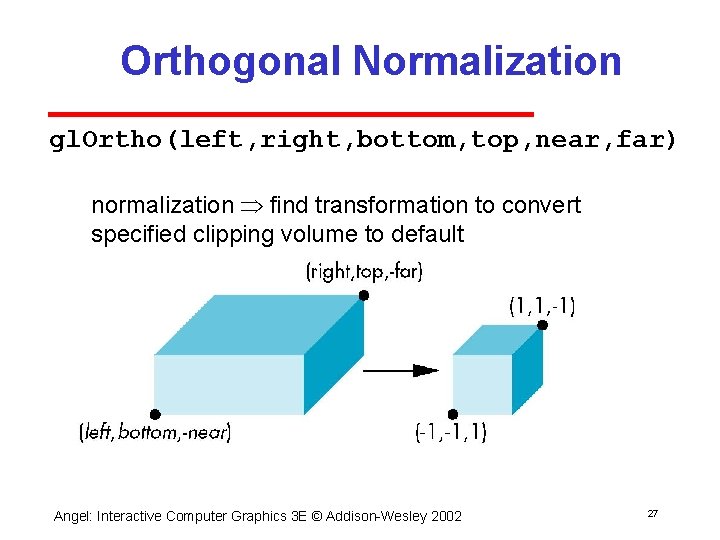 Orthogonal Normalization

glOrtho(left,right,bottom,top,near,far)

normalization $\Rightarrow$ find transformation to convert specified clipping volume to default

(right,top,-far)

(1,1,-1)

(left,bottom,-near)

(-1,-1,1)

Angel: Interactive Computer Graphics 3E © Addison-Wesley 2002

27